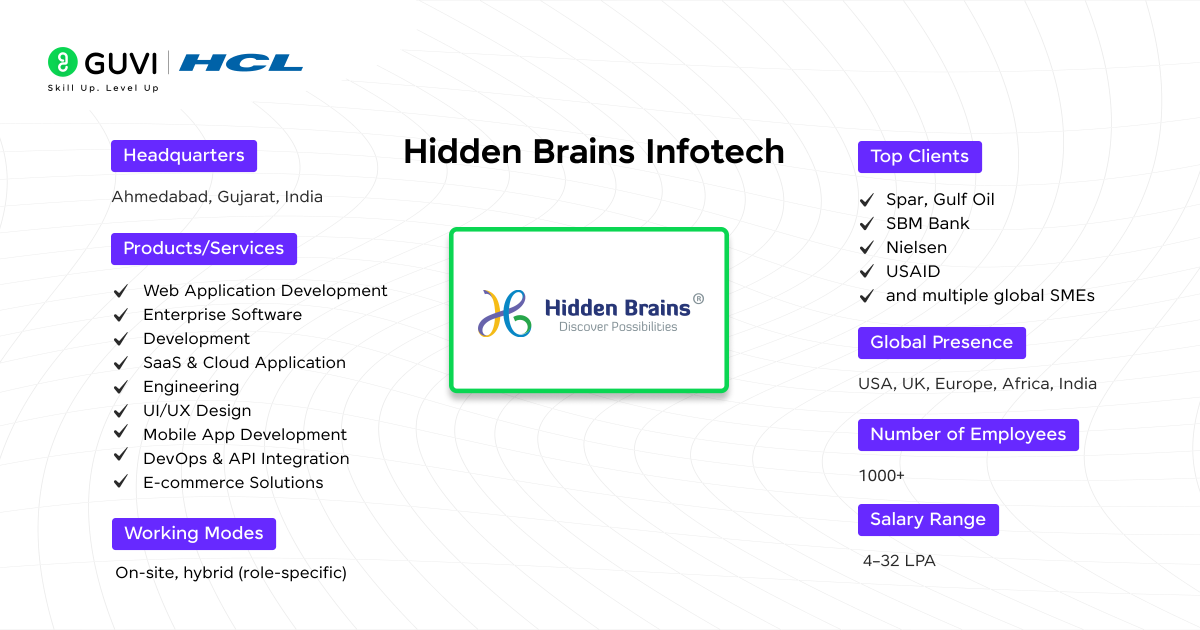 GUVI | HCL
Skill Up. Level Up

Hidden Brains Infotech

Headquarters

Ahmedabad, Gujarat, India

Products/Services

✓ Web Application Development
✓ Enterprise Software
✓ Development
✓ SaaS & Cloud Application
✓ Engineering
✓ UI/UX Design
✓ Mobile App Development
✓ DevOps & API Integration
✓ E-commerce Solutions

Working Modes

On-site, hybrid (role-specific)

Hidden Brains®
Discover Possibilities

Top Clients

✓ Spar, Gulf Oil
✓ SBM Bank
✓ Nielsen
✓ USAID
✓ and multiple global SMEs

Global Presence

USA, UK, Europe, Africa, India

Number of Employees

1000+

Salary Range

4–32 LPA